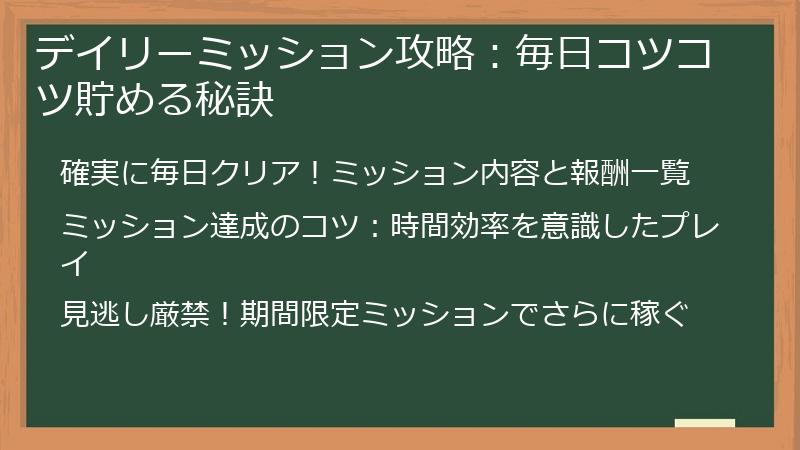 デイリーミッション攻略：毎日コツコツ貯める秘訣

確実に毎日クリア！ミッション内容と報酬一覧

ミッション達成のコツ：時間効率を意識したプレイ

見逃し厳禁！期間限定ミッションでさらに稼ぐ